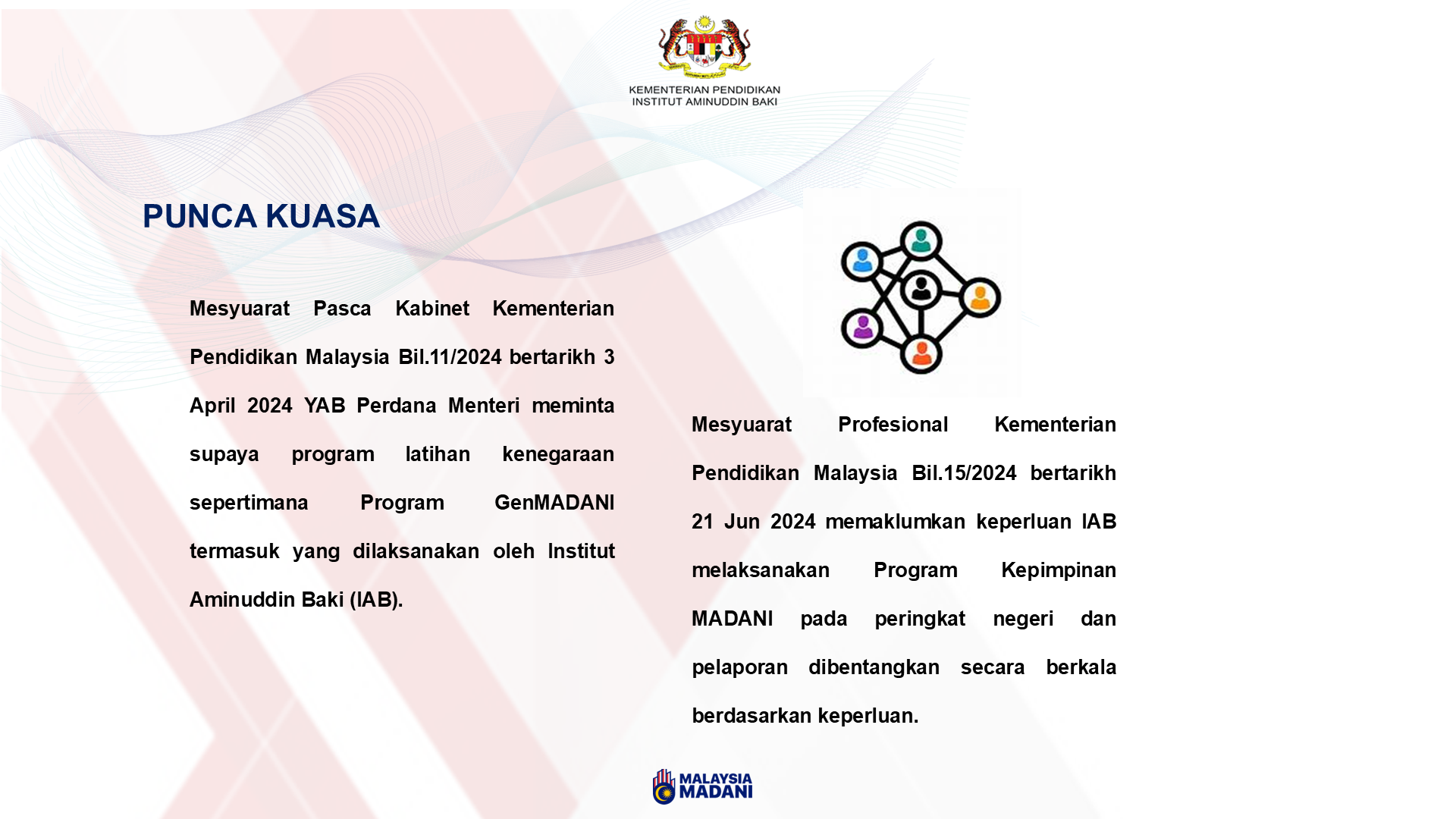 KEMENTERIAN PENDIDIKAN
INSTITUT AMINUDDIN BAKI

PUNCA KUASA

Mesyuarat Pasca Kabinet Kementerian Pendidikan Malaysia Bil.11/2024 bertarikh 3 April 2024 YAB Perdana Menteri meminta supaya program latihan kenegaraan sepertimana Program GenMADANI termasuk yang dilaksanakan oleh Institut Aminuddin Baki (IAB).

Mesyuarat Profesional Kementerian Pendidikan Malaysia Bil.15/2024 bertarikh 21 Jun 2024 memaklumkan keperluan IAB melaksanakan Program Kepimpinan MADANI pada peringkat negeri dan pelaporan dibentangkan secara berkala berdasarkan keperluan.

MALAYSIA MADANI